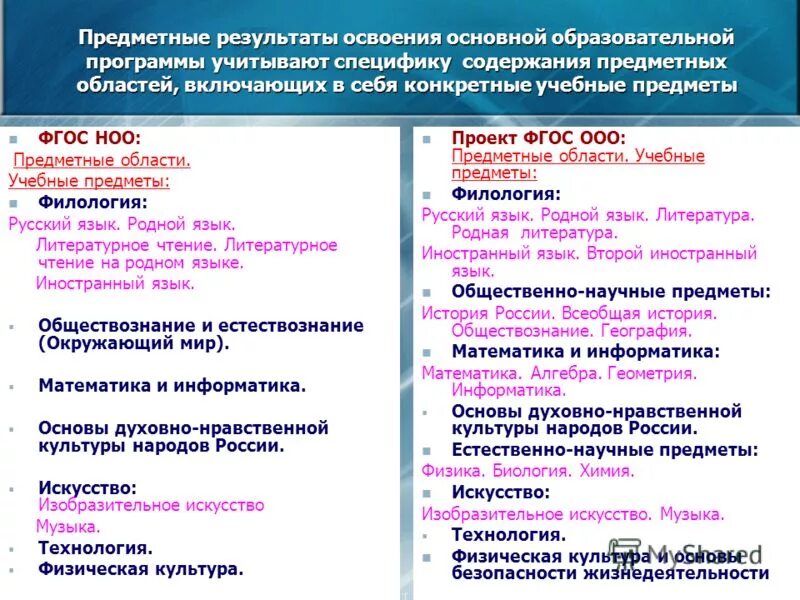 Предметные результаты освоения основной образовательной программы учитывают специфику содержания предметных областей, включающих в себя конкретные учебные предметы

ФГОС НОО:
Предметные области.
Учебные предметы:
Филология:
Русский язык. Родной язык. Литературное чтение. Литературное чтение на родном языке. Иностранный язык.

Обществознание и естествознание (Окружающий мир).

Математика и информатика.

Основы духовно-нравственной культуры народов России.

Искусство:
Изобразительное искусство
Музыка.
Технология.
Физическая культура.

Проект ФГОС ООО:
Предметные области. Учебные предметы:
Филология:
Русский язык. Родной язык. Литература. Родная литература.
Иностранный язык. Второй иностранный язык.
Общественно-научные предметы:
История России. Всеобщая история. Обществознание. География.
Математика и информатика:
Математика. Алгебра. Геометрия. Информатика.
Основы духовно-нравственной культуры народов России.
Естественно-научные предметы:
Физика. Биология. Химия.
Искусство:
Изобразительное искусство. Музыка.
Технология.
Физическая культура и основы безопасности жизнедеятельности

MyShared